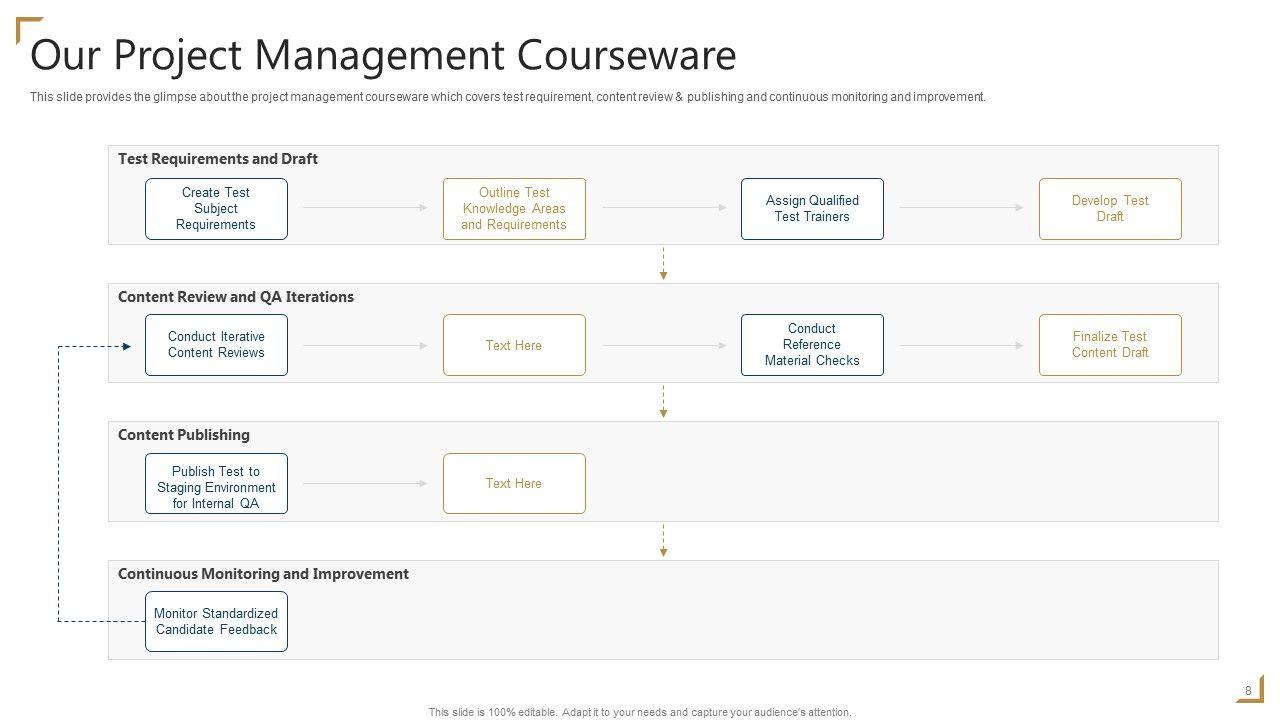 Our Project Management Courseware

This slide provides the glimpse about the project management courseware which covers test requirement, content review & publishing and continuous monitoring and improvement.

Test Requirements and Draft

Create Test Subject Requirements

Outline Test Knowledge Areas and Requirements

Assign Qualified Test Trainers

Develop Test Draft

Content Review and QA Iterations

Conduct Iterative Content Reviews

Text Here

Conduct Reference Material Checks

Finalize Test Content Draft

Content Publishing

Publish Test to Staging Environment for Internal QA

Text Here

Continuous Monitoring and Improvement

Monitor Standardized Candidate Feedback

8

This slide is 100% editable. Adapt it to your needs and capture your audience's attention.